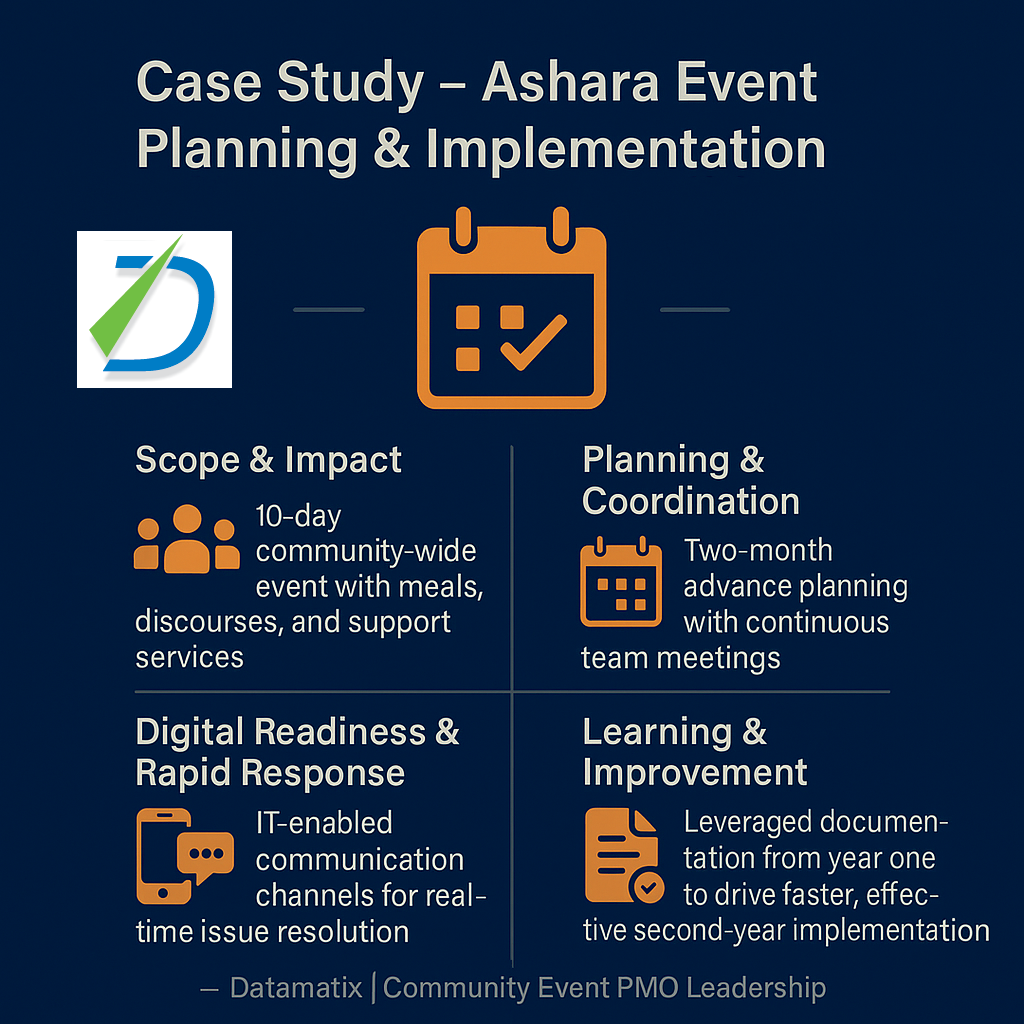 Case Study – Ashara Event Planning & Implementation

Scope & Impact

10-day community-wide event with meals, discourses, and support services

Planning & Coordination

Two-month advance planning with continuous team meetings

Digital Readiness & Rapid Response

IT-enabled communication channels for real-time issue resolution

Learning & Improvement

Leveraged documentation from year one to drive faster, effective second-year implementation

— Datamatix | Community Event PMO Leadership